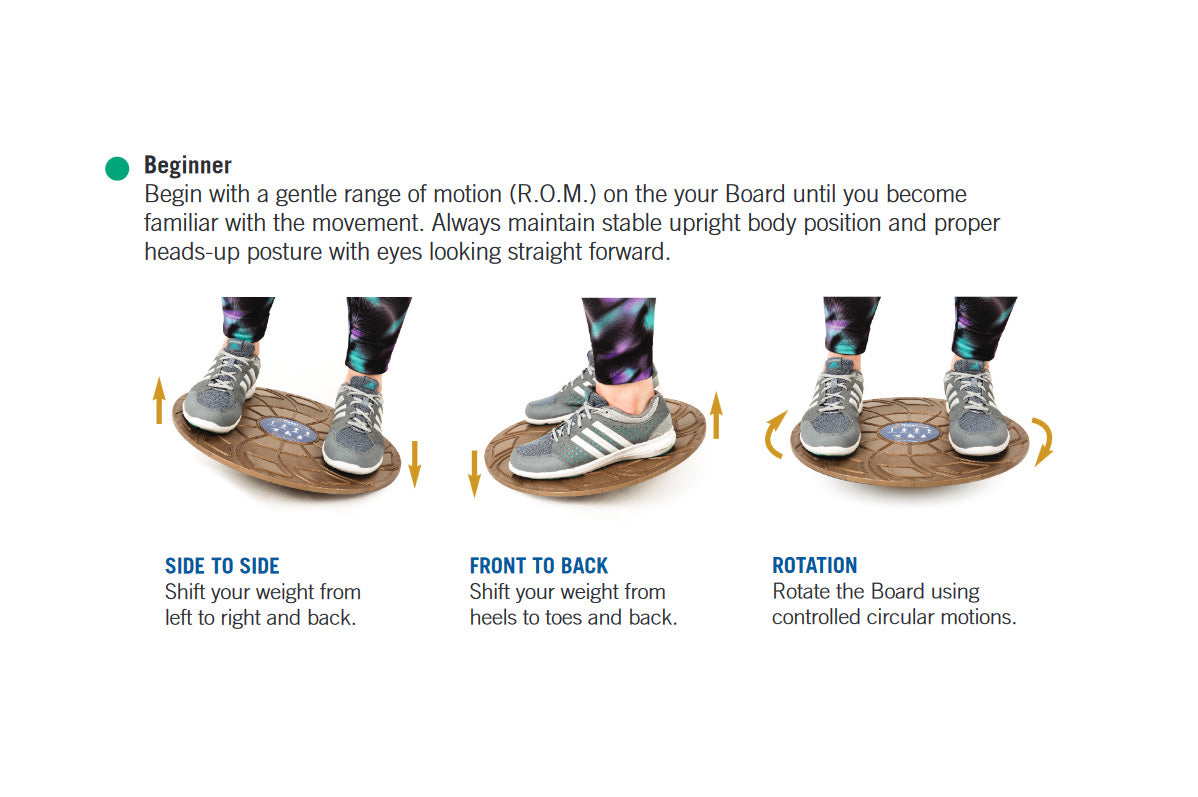 Beginner
Begin with a gentle range of motion (R.O.M.) on the your Board until you become familiar with the movement. Always maintain stable upright body position and proper heads-up posture with eyes looking straight forward.

SIDE TO SIDE
Shift your weight from left to right and back.

FRONT TO BACK
Shift your weight from heels to toes and back.

ROTATION
Rotate the Board using controlled circular motions.